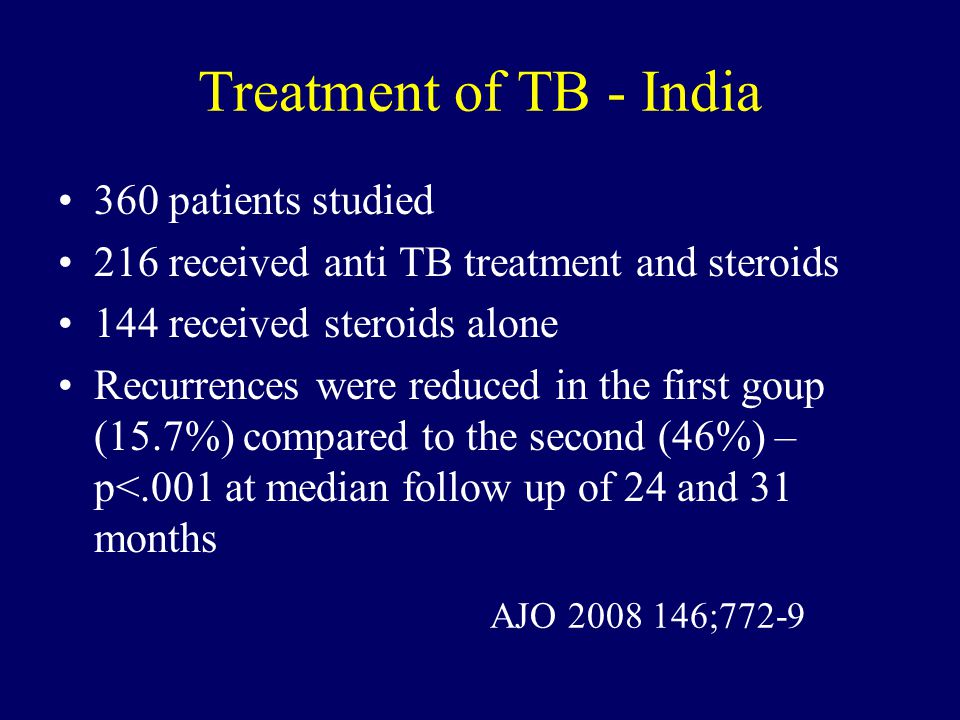 Treatment of TB - India

• 360 patients studied
• 216 received anti TB treatment and steroids
• 144 received steroids alone
• Recurrences were reduced in the first goup (15.7%) compared to the second (46%) – p<.001 at median follow up of 24 and 31 months

AJO 2008 146;772-9